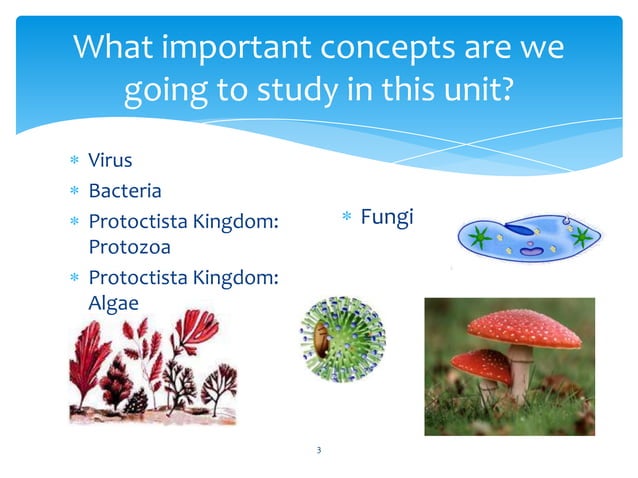 What important concepts are we going to study in this unit?

* Virus
* Bacteria
* Protoctista Kingdom: Protozoa
* Protoctista Kingdom: Algae

* Fungi

3